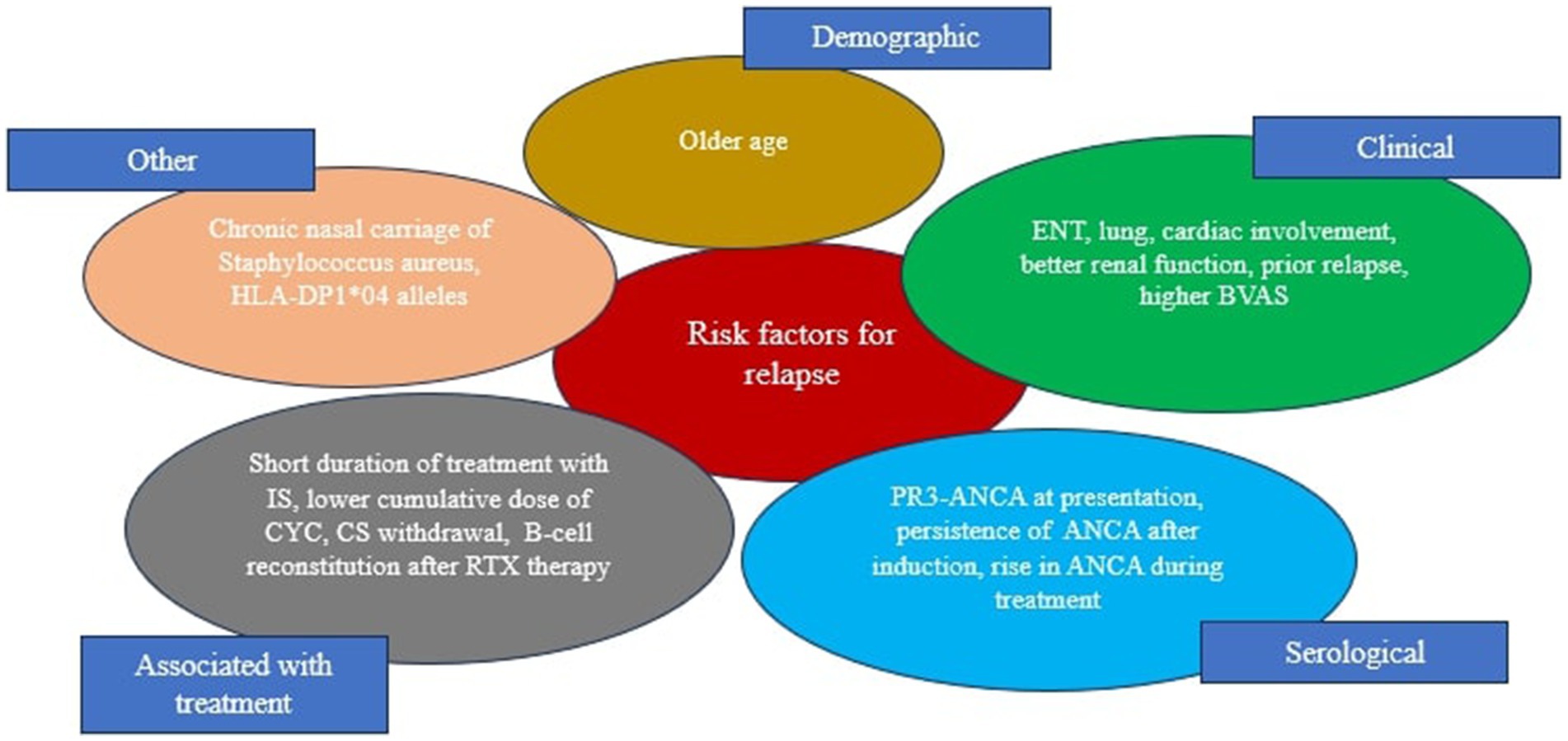 Demographic

Older age

Other

Chronic nasal carriage of Staphylococcus aureus, HLA-DP1*04 alleles

Clinical

ENT, lung, cardiac involvement, better renal function, prior relapse, higher BVAS

Risk factors for relapse

Short duration of treatment with IS, lower cumulative dose of CYC, CS withdrawal, B-cell reconstitution after RTX therapy

PR3-ANCA at presentation, persistence of ANCA after induction, rise in ANCA during treatment

Associated with treatment

Serological